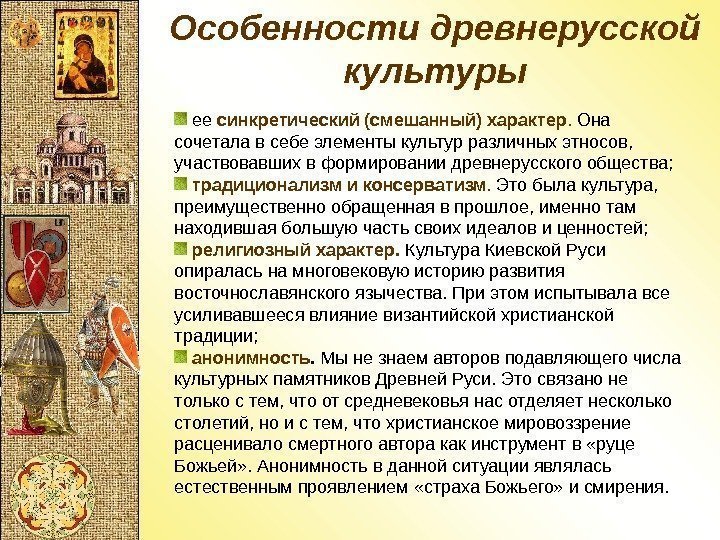 Особенности древнерусской культуры

ее синкретический (смешанный) характер. Она сочетала в себе элементы культур различных этносов, участвовавших в формировании древнерусского общества;

традиционализм и консерватизм. Это была культура, преимущественно обращенная в прошлое, именно там находившая большую часть своих идеалов и ценностей;

религиозный характер. Культура Киевской Руси опиралась на многовековую историю развития восточнославянского язычества. При этом испытывала все усиливавшееся влияние византийской христианской традиции;

анонимность. Мы не знаем авторов подавляющего числа культурных памятников Древней Руси. Это связано не только с тем, что от средневековья нас отделяет несколько столетий, но и с тем, что христианское мировоззрение расценивало смертного автора как инструмент в «руце Божьей». Анонимность в данной ситуации являлась естественным проявлением «страха Божьего» и смирения.